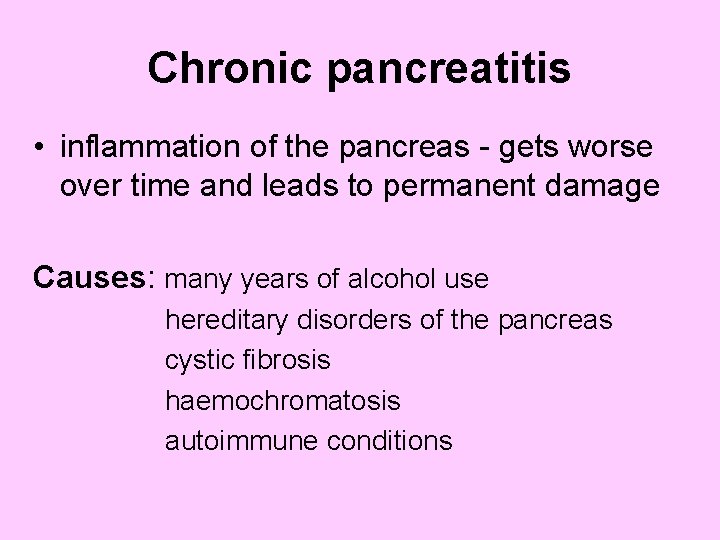 Chronic pancreatitis

• inflammation of the pancreas - gets worse over time and leads to permanent damage

Causes: many years of alcohol use
hereditary disorders of the pancreas
cystic fibrosis
haemochromatosis
autoimmune conditions